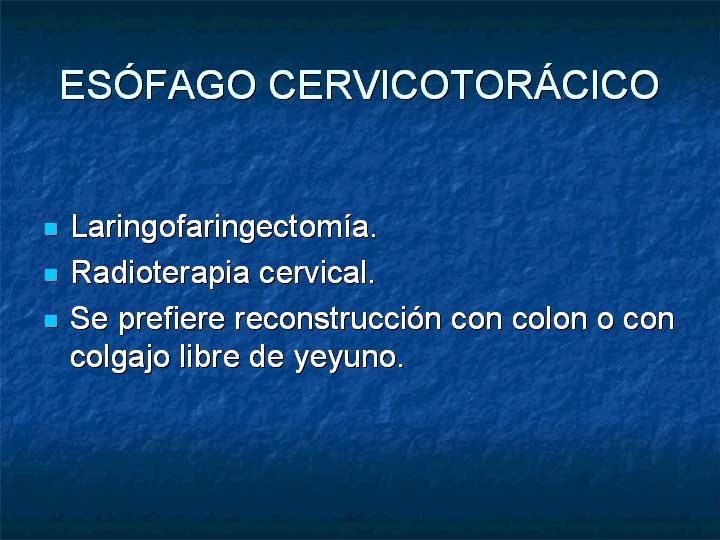 ESÓFAGO CERVICOTORÁCICO

- Laringofaringectomía.
- Radioterapia cervical.
- Se prefiere reconstrucción con colon o con colgajo libre de yeyuno.